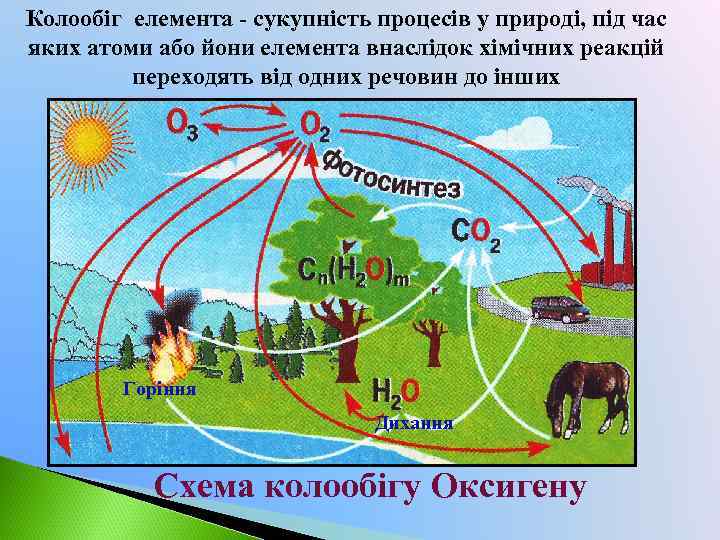 Колообіг елемента - сукупність процесів у природі, під час яких атоми або йони елемента внаслідок хімічних реакцій переходять від одних речовин до інших

$O_3$

$O_2$

Фотосинтез

$CO_2$

$C_n(H_2O)_m$

Горіння

$H_2O$

Дихання

Схема колообігу Оксигену